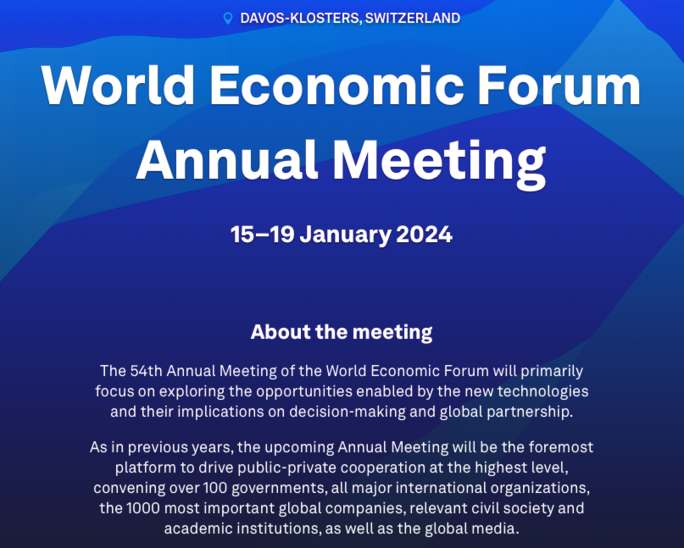 DAVOS-KLOSTERS, SWITZERLAND

World Economic Forum Annual Meeting

15–19 January 2024

About the meeting

The 54th Annual Meeting of the World Economic Forum will primarily focus on exploring the opportunities enabled by the new technologies and their implications on decision-making and global partnership.

As in previous years, the upcoming Annual Meeting will be the foremost platform to drive public-private cooperation at the highest level, convening over 100 governments, all major international organizations, the 1000 most important global companies, relevant civil society and academic institutions, as well as the global media.